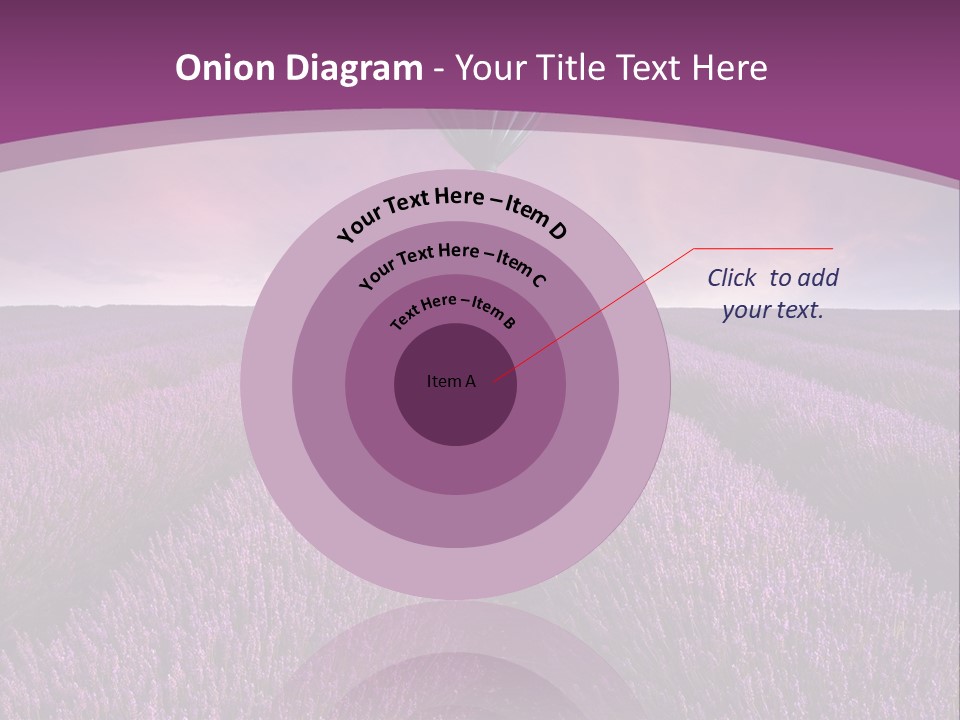 Onion Diagram - Your Title Text Here

Your Text Here – Item D

Your Text Here – Item C

Text Here – Item B

Item A

Click to add your text.